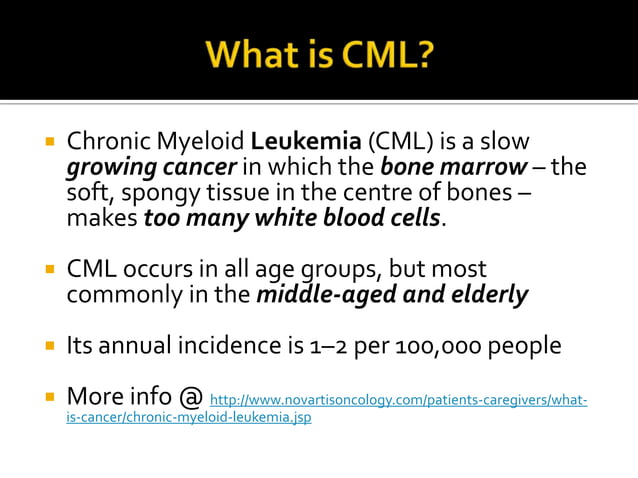 What is CML?

Chronic Myeloid Leukemia (CML) is a slow growing cancer in which the bone marrow – the soft, spongy tissue in the centre of bones – makes too many white blood cells.

CML occurs in all age groups, but most commonly in the middle-aged and elderly

Its annual incidence is 1–2 per 100,000 people

More info @ http://www.novartisoncology.com/patients-caregivers/what-is-cancer/chronic-myeloid-leukemia.jsp